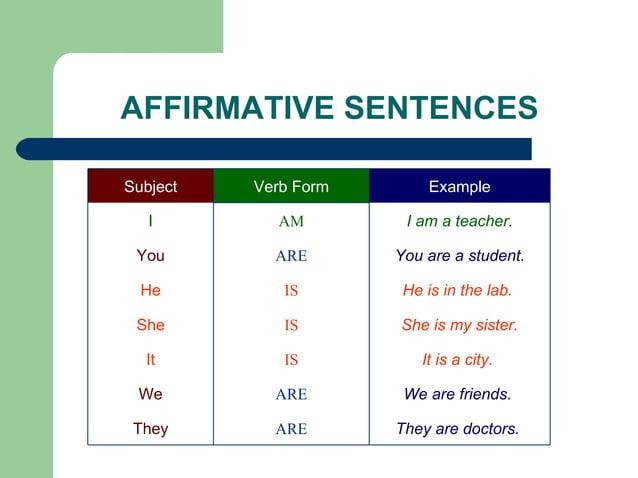 AFFIRMATIVE SENTENCES

| Subject | Verb Form | Example |
|---|---|---|
| I | AM | I am a teacher. |
| You | ARE | You are a student. |
| He | IS | He is in the lab. |
| She | IS | She is my sister. |
| It | IS | It is a city. |
| We | ARE | We are friends. |
| They | ARE | They are doctors. |